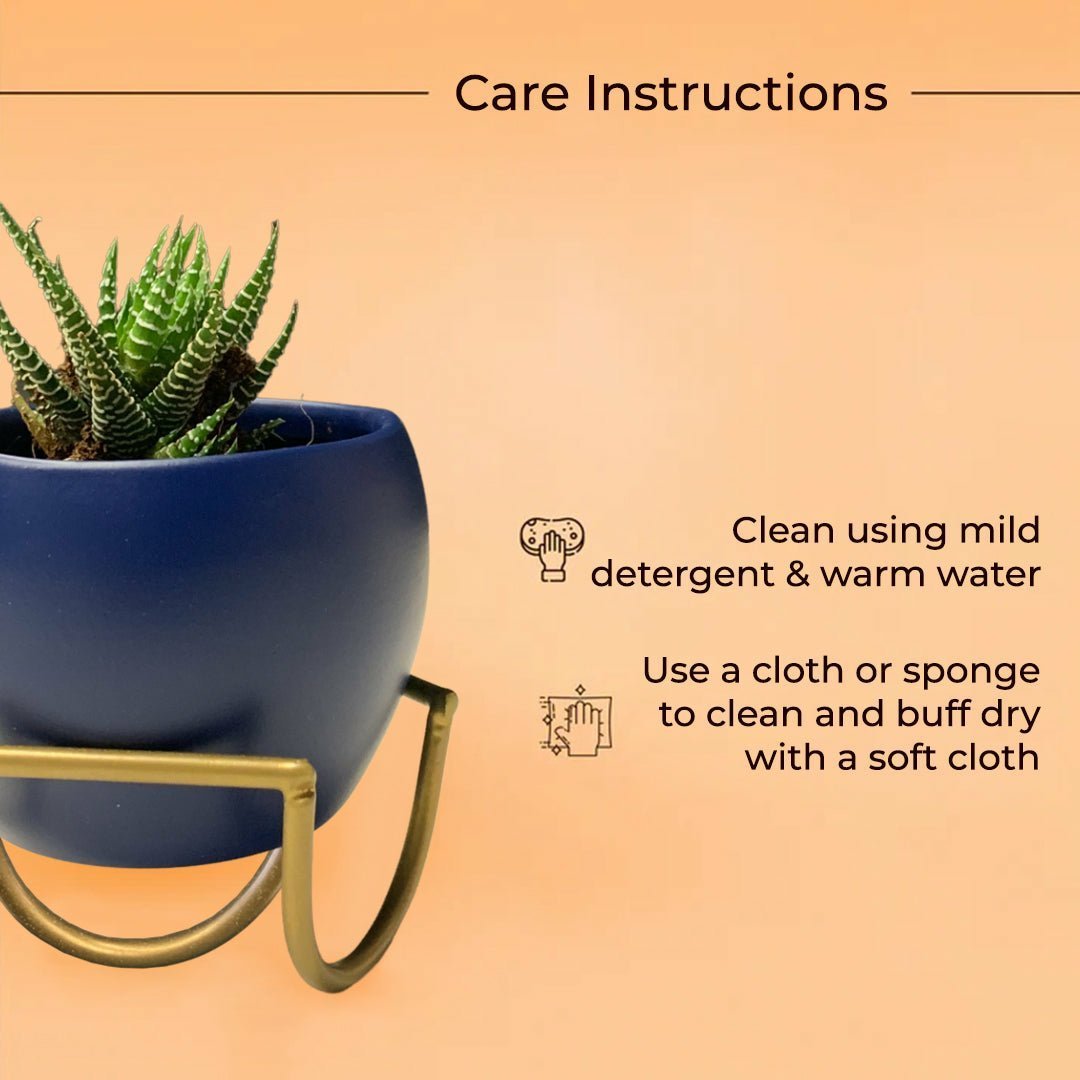 Care Instructions

Clean using mild detergent & warm water

Use a cloth or sponge to clean and buff dry with a soft cloth